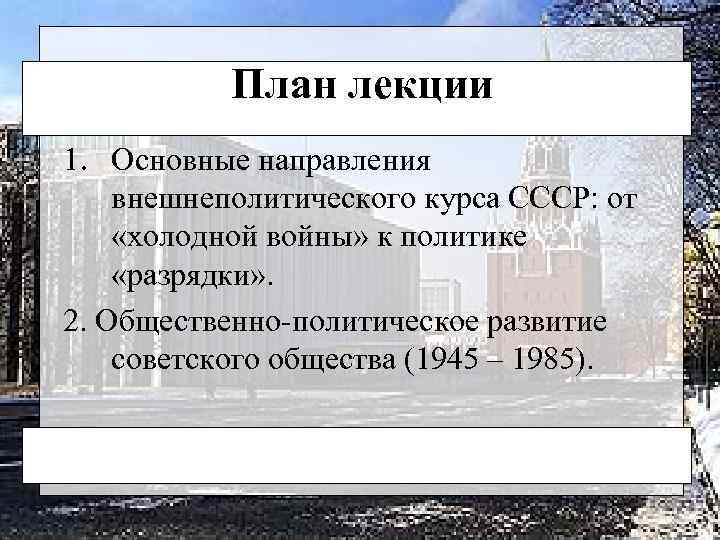 План лекции

1. Основные направления внешнеполитического курса СССР: от «холодной войны» к политике «разрядки».

2. Общественно-политическое развитие советского общества (1945 – 1985).